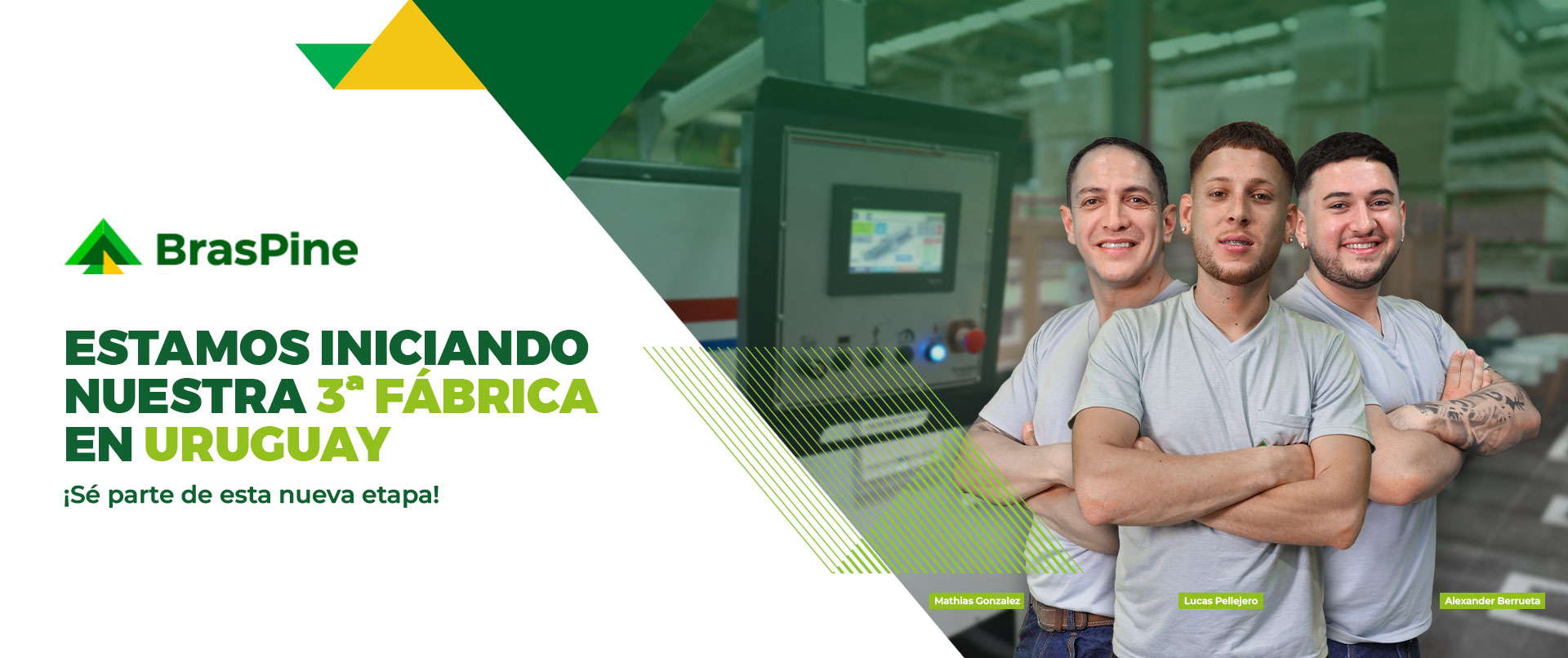 BrasPine

ESTAMOS INICIANDO NUESTRA 3ª FÁBRICA EN URUGUAY

¡Sé parte de esta nueva etapa!

Mathias Gonzalez

Lucas Pellejero

Alexander Berrueta